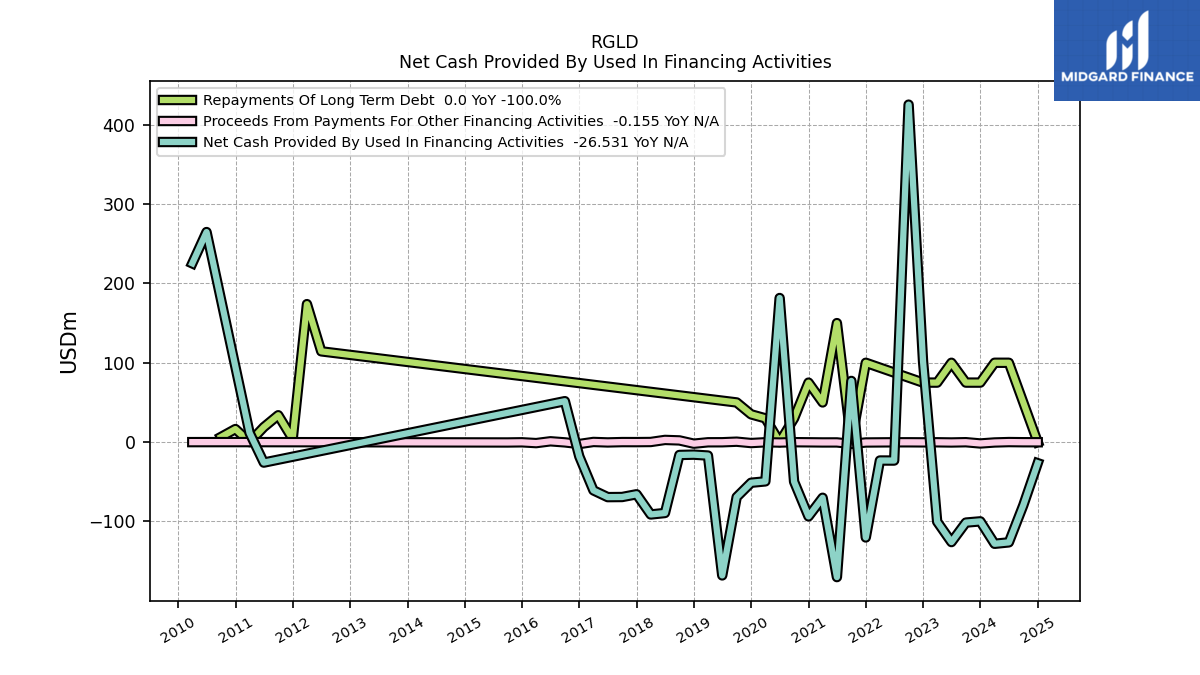 RGLD
Net Cash Provided By Used In Financing Activities

MIDGARD FINANCE

Repayments Of Long Term Debt 0.0 YoY -100.0%
Proceeds From Payments For Other Financing Activities -0.155 YoY N/A
Net Cash Provided By Used In Financing Activities -26.531 YoY N/A

USDm

400
300
200
100
0
−100

2010
2011
2012
2013
2014
2015
2016
2017
2018
2019
2020
2021
2022
2023
2024
2025